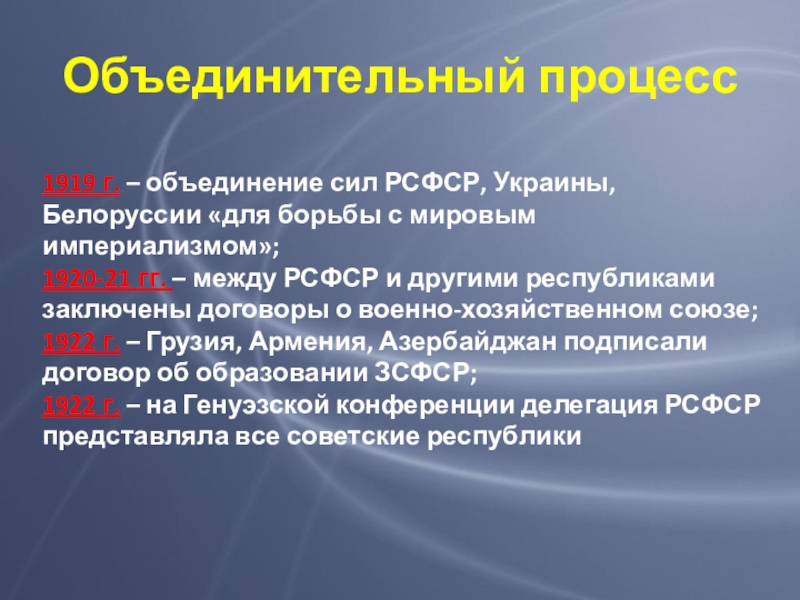 Объединительный процесс

1919 г. – объединение сил РСФСР, Украины, Белоруссии «для борьбы с мировым империализмом»;
1920-21 гг. – между РСФСР и другими республиками заключены договоры о военно-хозяйственном союзе;
1922 г. – Грузия, Армения, Азербайджан подписали договор об образовании ЗСФСР;
1922 г. – на Генуэзской конференции делегация РСФСР представляла все советские республики